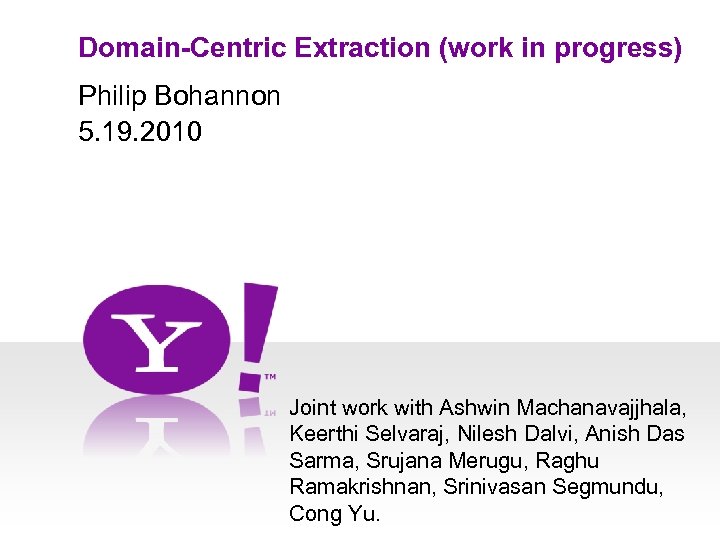 Domain-Centric Extraction (work in progress)

Philip Bohannon
5.19.2010

Y!™

Joint work with Ashwin Machanavajjhala, Keerthi Selvaraj, Nilesh Dalvi, Anish Das Sarma, Srujana Merugu, Raghu Ramakrishnan, Srinivasan Segmundu, Cong Yu.